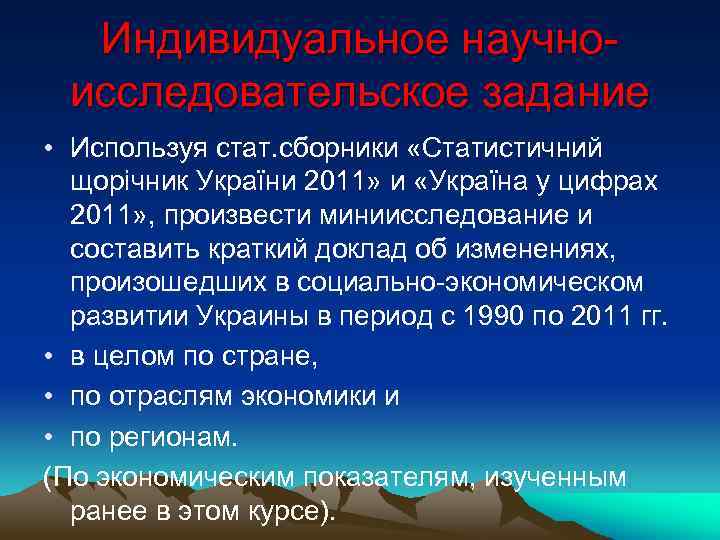 Индивидуальное научно-исследовательское задание

• Используя стат.сборники «Статистичний щорічник України 2011» и «Україна у цифрах 2011», произвести миниисследование и составить краткий доклад об изменениях, произошедших в социально-экономическом развитии Украины в период с 1990 по 2011 гг.
• в целом по стране,
• по отраслям экономики и
• по регионам.
(По экономическим показателям, изученным ранее в этом курсе).